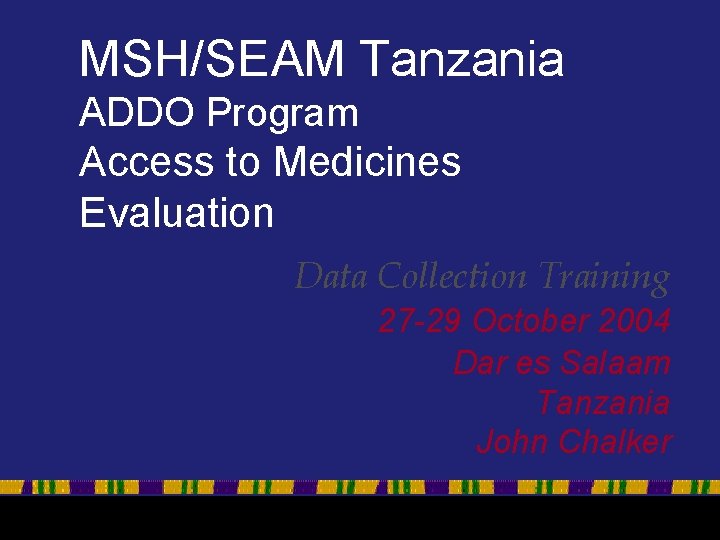 MSH/SEAM Tanzania
ADDO Program
Access to Medicines
Evaluation

Data Collection Training
27-29 October 2004
Dar es Salaam
Tanzania
John Chalker